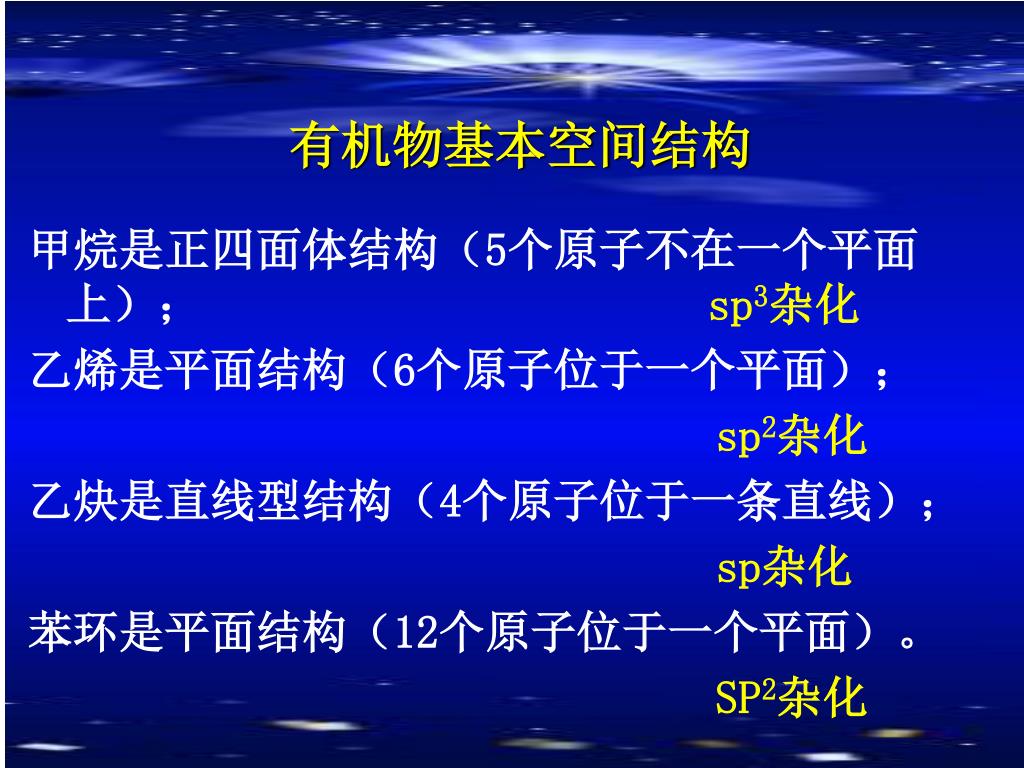 有机物基本空间结构

甲烷是正四面体结构（5个原子不在一个平面上）； $sp^3$杂化

乙烯是平面结构（6个原子位于一个平面）；

$sp^2$杂化

乙炔是直线型结构（4个原子位于一条直线）；

sp杂化

苯环是平面结构（12个原子位于一个平面）。

$SP^2$杂化